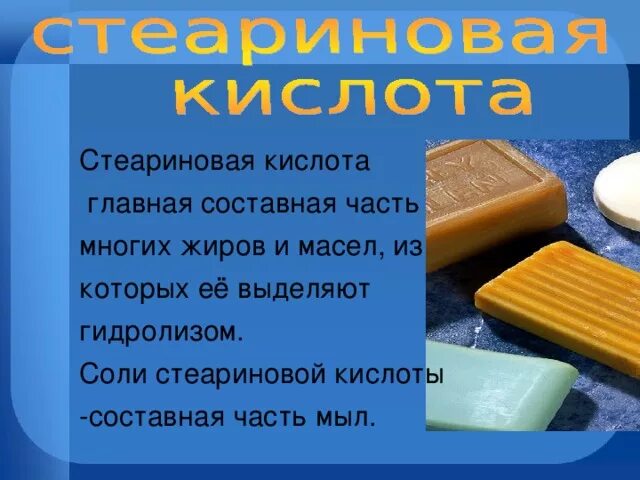 стеариновая кислота

Стеариновая кислота главная составная часть многих жиров и масел, из которых её выделяют гидролизом.
Соли стеариновой кислоты -составная часть мыл.